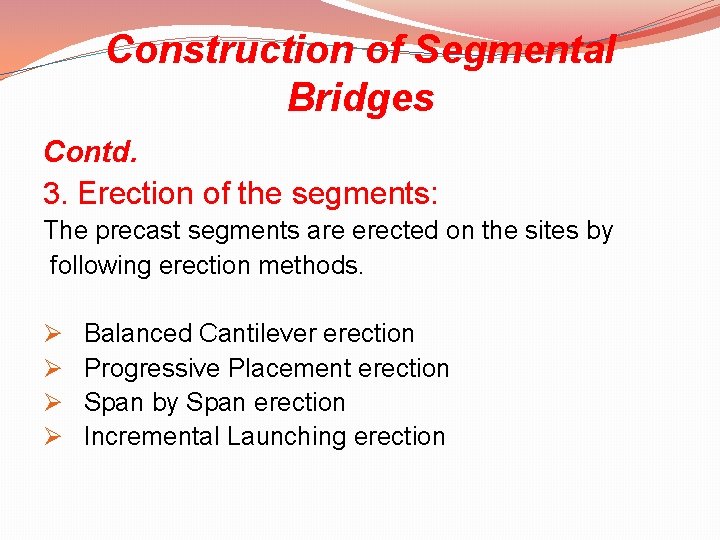 Construction of Segmental Bridges

Contd.

3. Erection of the segments:

The precast segments are erected on the sites by following erection methods.

➢ Balanced Cantilever erection
➢ Progressive Placement erection
➢ Span by Span erection
➢ Incremental Launching erection